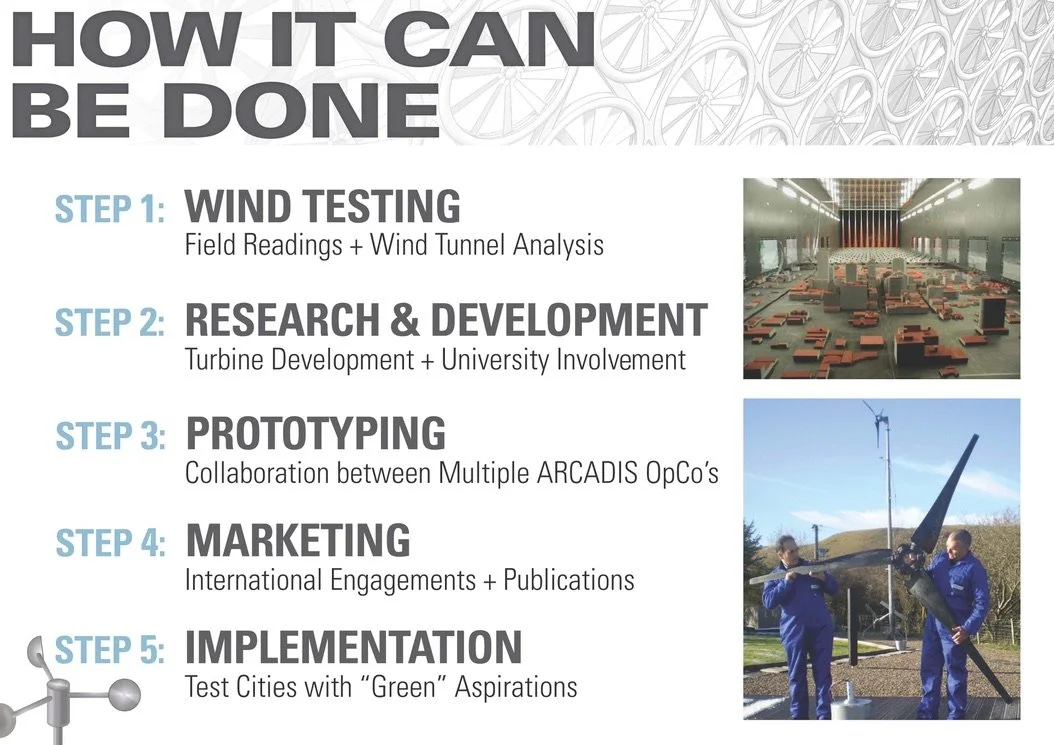 HOW IT CAN BE DONE

STEP 1: WIND TESTING
Field Readings + Wind Tunnel Analysis

STEP 2: RESEARCH & DEVELOPMENT
Turbine Development + University Involvement

STEP 3: PROTOTYPING
Collaboration between Multiple ARCADIS OpCo's

STEP 4: MARKETING
International Engagements + Publications

STEP 5: IMPLEMENTATION
Test Cities with "Green" Aspirations